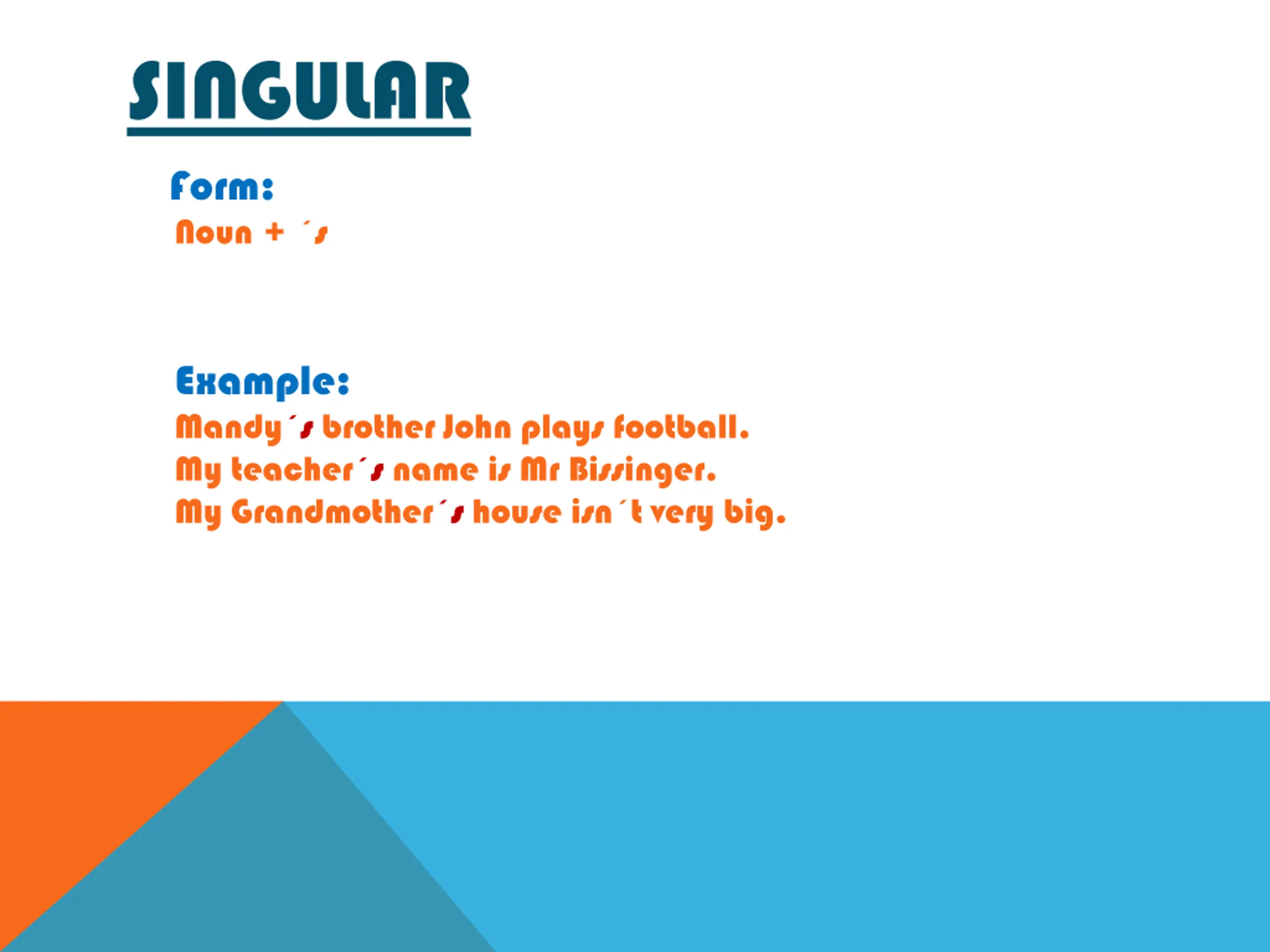 SINGULAR

Form:
Noun + ´s

Example:
Mandy´s brother John plays football.
My teacher´s name is Mr Bissinger.
My Grandmother´s house isn´t very big.